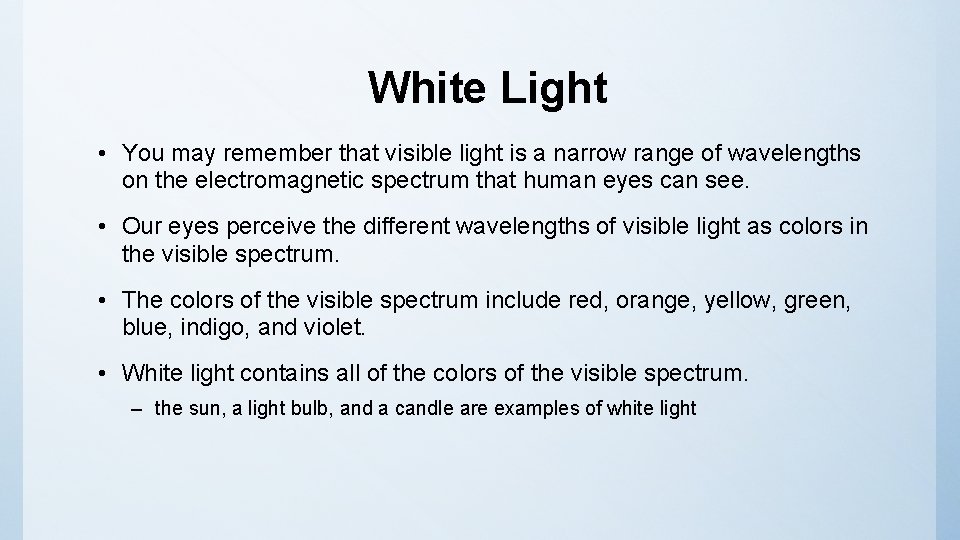 White Light

• You may remember that visible light is a narrow range of wavelengths on the electromagnetic spectrum that human eyes can see.

• Our eyes perceive the different wavelengths of visible light as colors in the visible spectrum.

• The colors of the visible spectrum include red, orange, yellow, green, blue, indigo, and violet.

• White light contains all of the colors of the visible spectrum.

– the sun, a light bulb, and a candle are examples of white light